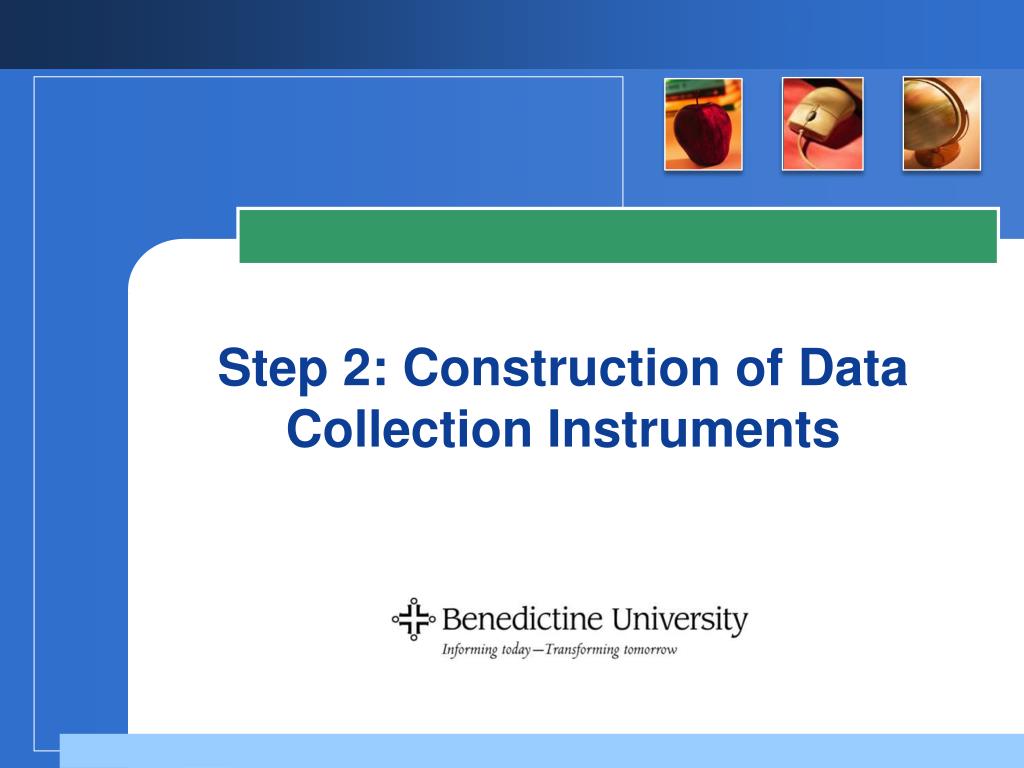 Step 2: Construction of Data Collection Instruments

Benedictine University
Informing today—Transforming tomorrow